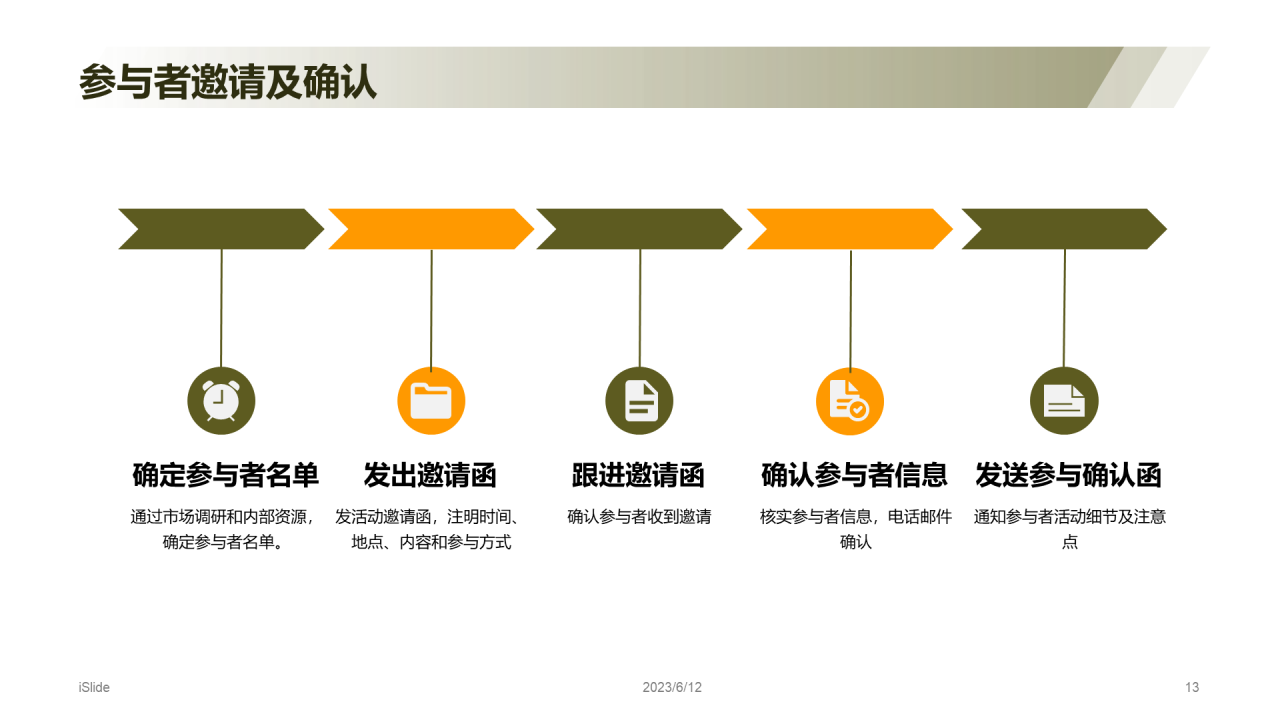 参与者邀请及确认

确定参与者名单

通过市场调研和内部资源，确定参与者名单。

发出邀请函

发活动邀请函，注明时间、地点、内容和参与方式

跟进邀请函

确认参与者收到邀请

确认参与者信息

核实参与者信息，电话邮件确认

发送参与确认函

通知参与者活动细节及注意点

iSlide

2023/6/12

13